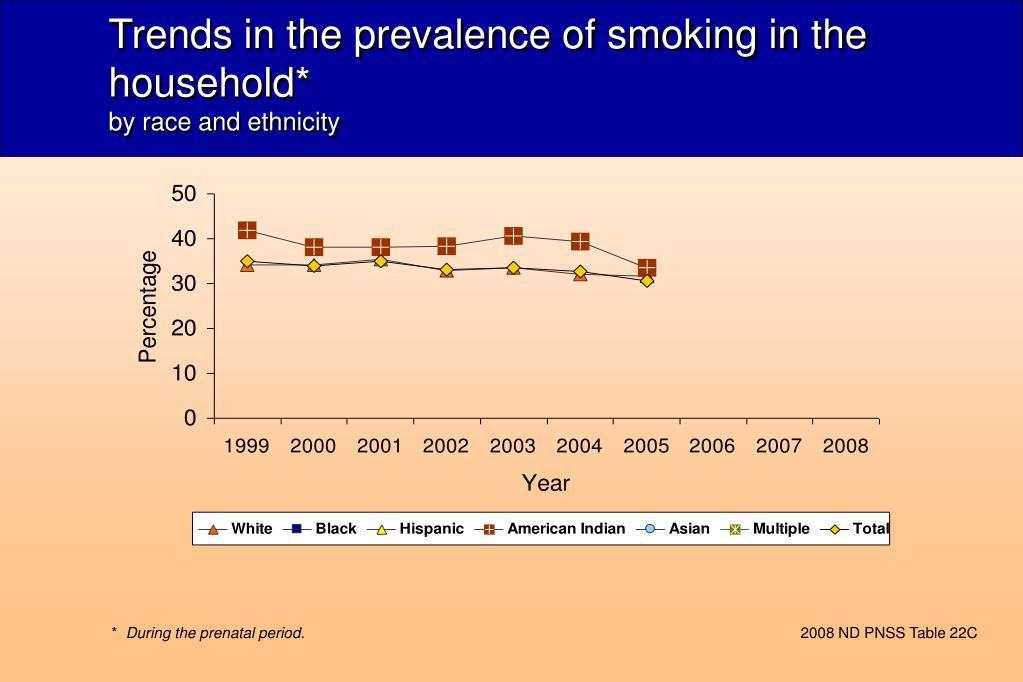 Trends in the prevalence of smoking in the household*
by race and ethnicity

50
40
30
20
10
0

Percentage

1999 2000 2001 2002 2003 2004 2005 2006 2007 2008

Year

White Black Hispanic American Indian Asian Multiple Total

* During the prenatal period.

2008 ND PNSS Table 22C